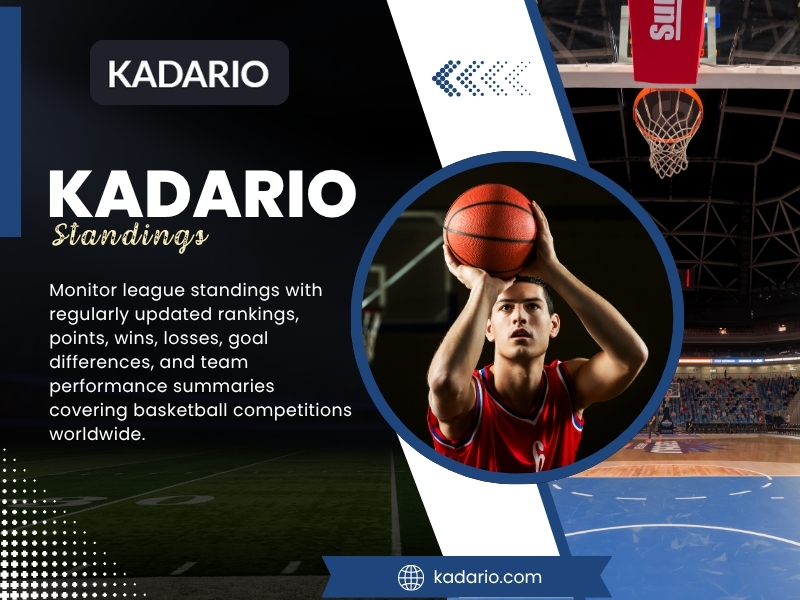 KADARIO

KADARIO
Standings

Monitor league standings with regularly updated rankings, points, wins, losses, goal differences, and team performance summaries covering basketball competitions worldwide.

kadario.com